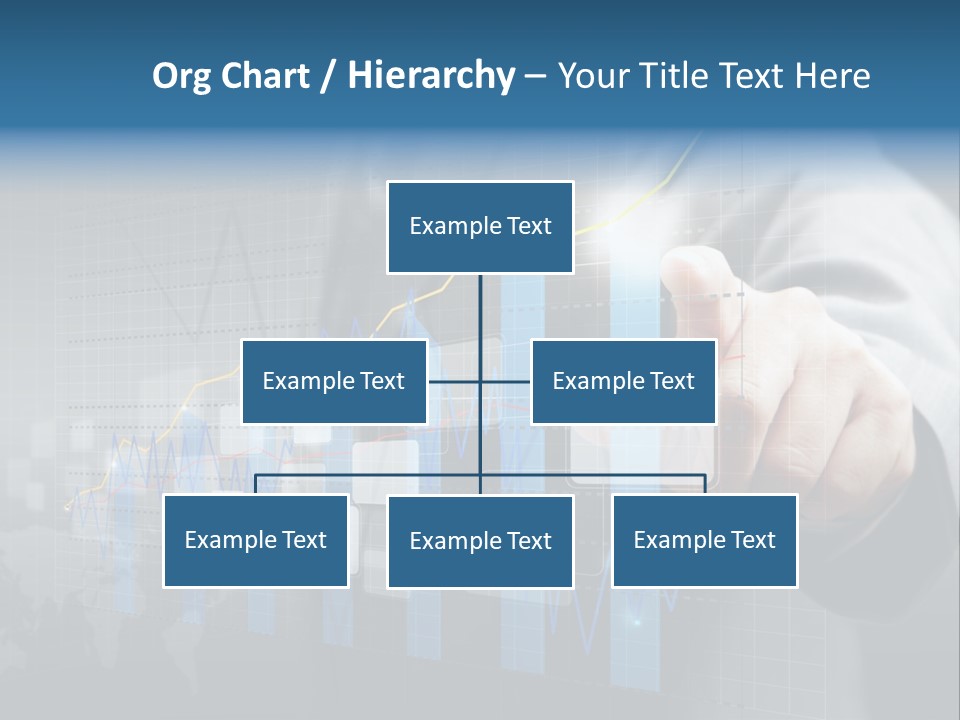 Org Chart / Hierarchy – Your Title Text Here

Example Text

Example Text

Example Text

Example Text

Example Text

Example Text